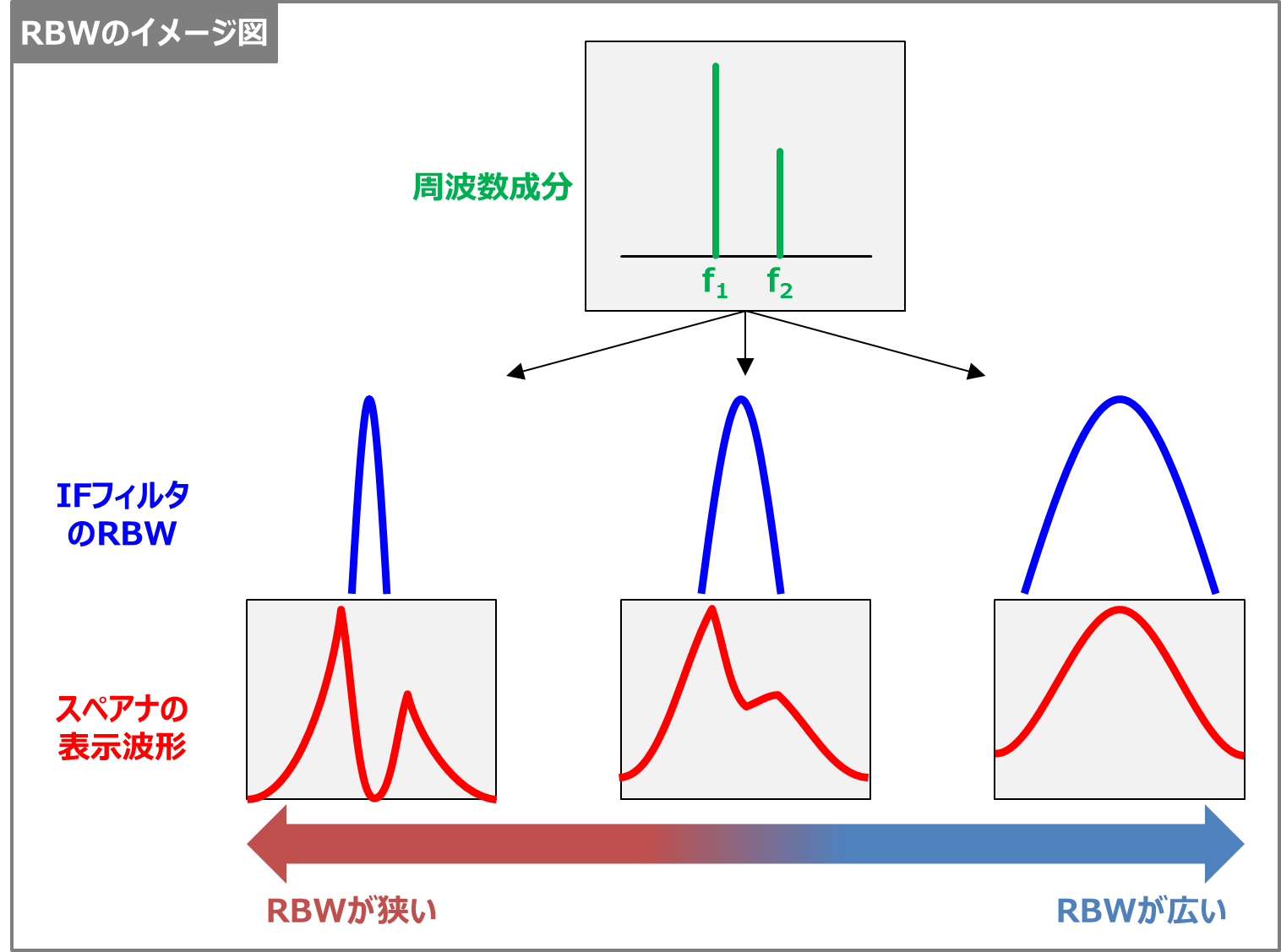 RBWのイメージ図

周波数成分

$f_1$ $f_2$

IFフィルタのRBW

スペアナの表示波形

RBWが狭い

RBWが広い